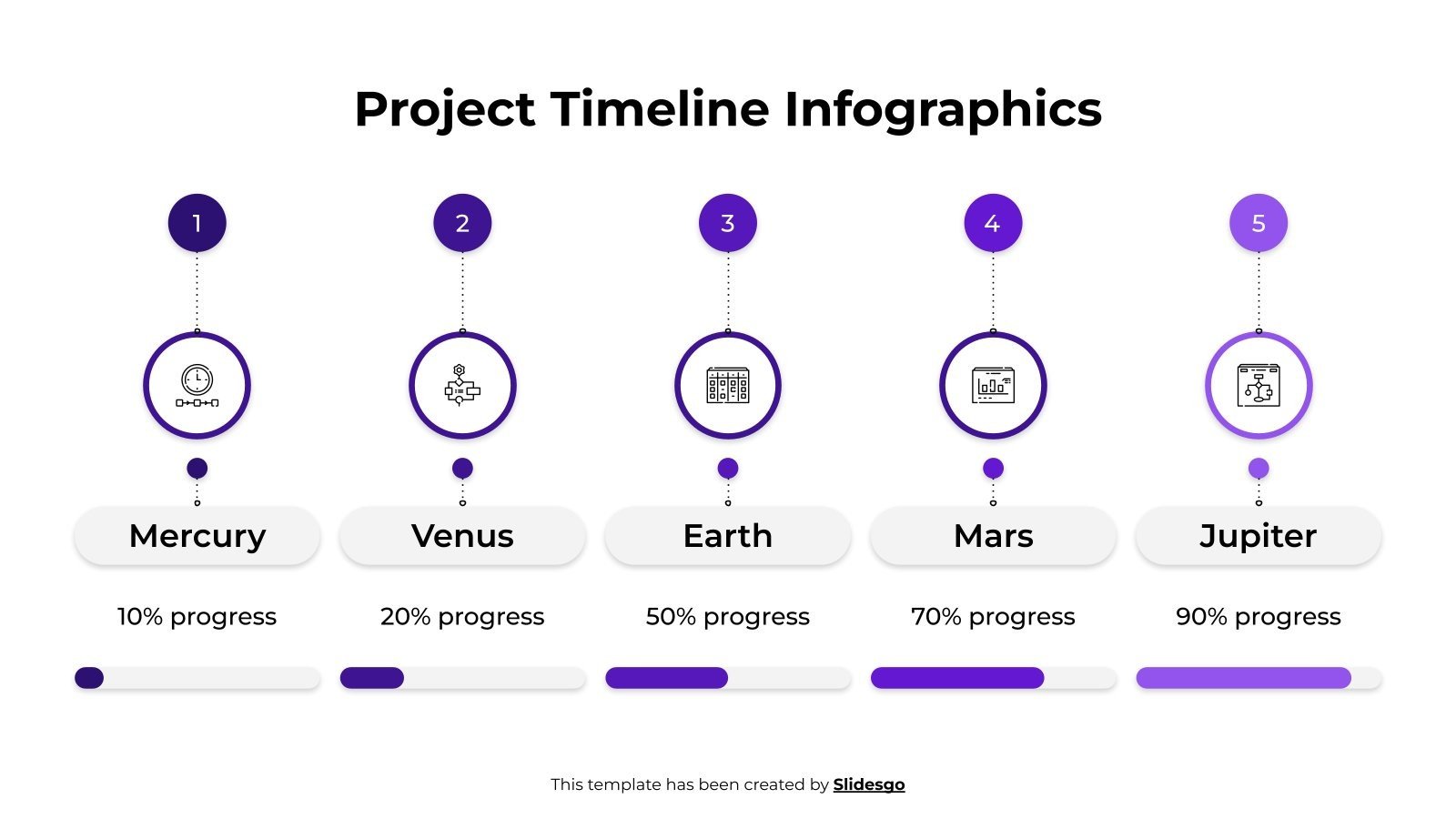 Project Timeline Infographics

1

Mercury

10% progress

2

Venus

20% progress

3

Earth

50% progress

4

Mars

70% progress

5

Jupiter

90% progress

This template has been created by Slidesgo